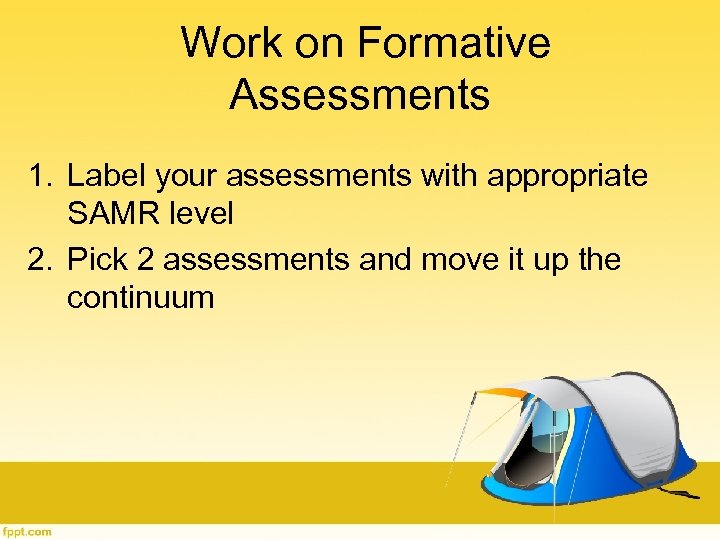 Work on Formative Assessments

1. Label your assessments with appropriate SAMR level
2. Pick 2 assessments and move it up the continuum

fppt.com